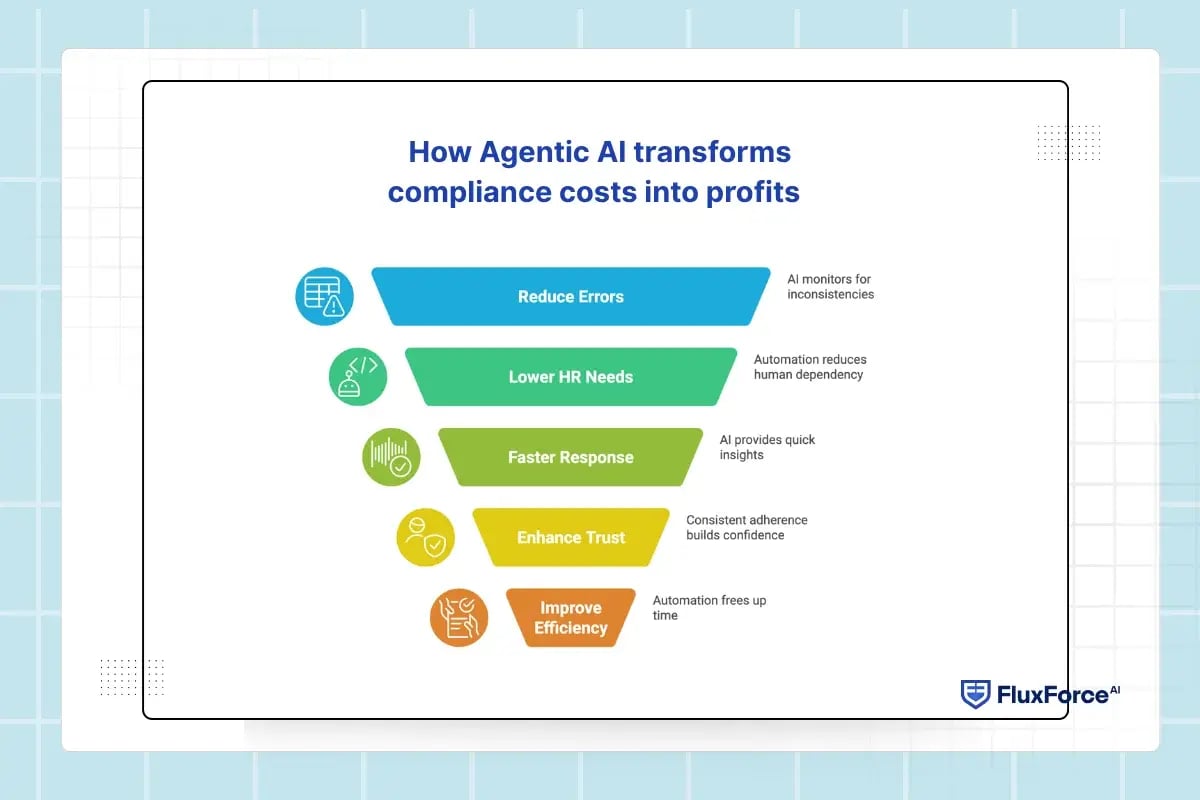 How Agentic AI transforms compliance costs into profits

Reduce Errors

AI monitors for inconsistencies

Lower HR Needs

Automation reduces human dependency

Faster Response

AI provides quick insights

Enhance Trust

Consistent adherence builds confidence

Improve Efficiency

Automation frees up time

FluxForce AI